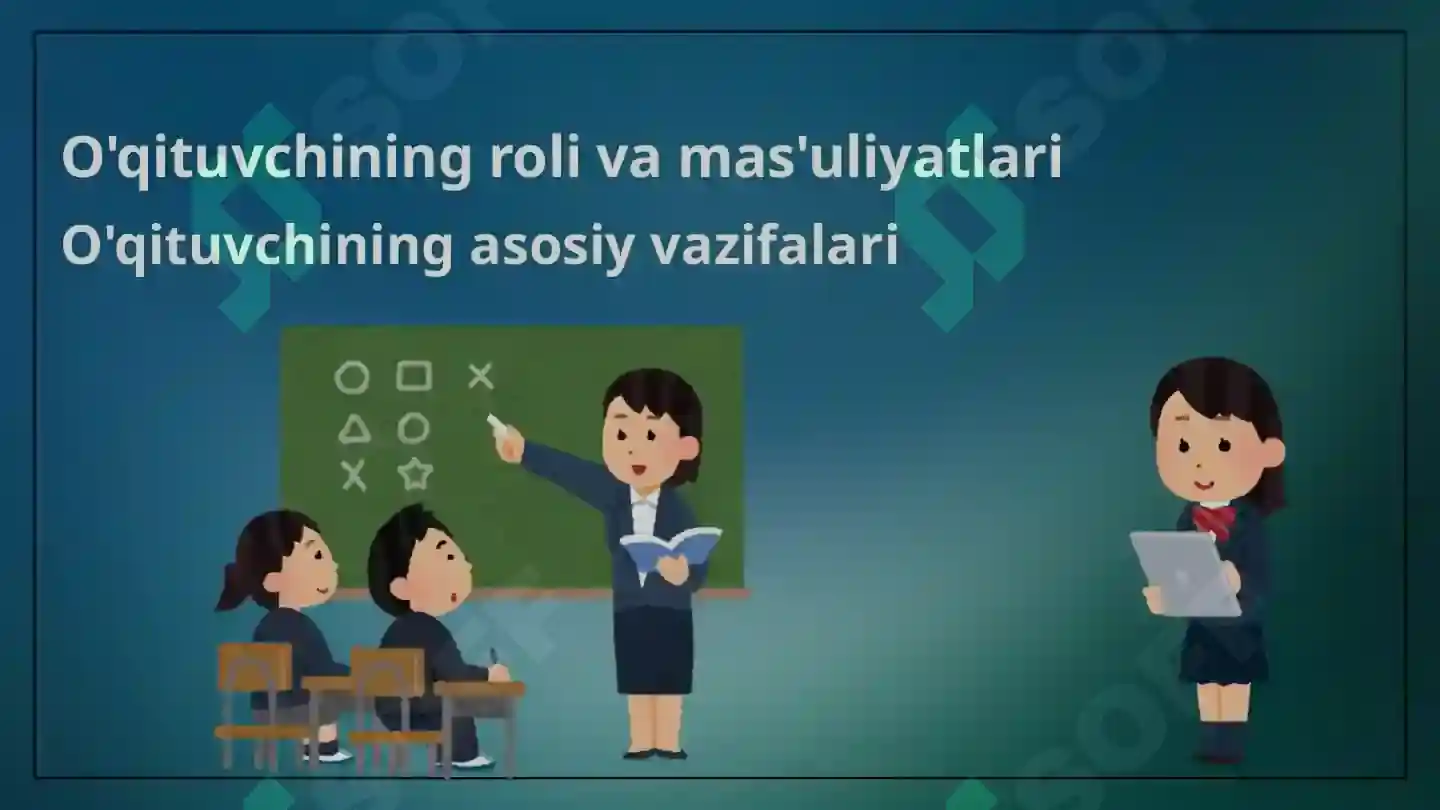 O'qituvchining roli va mas'uliyatlari
O'qituvchining asosiy vazifalari